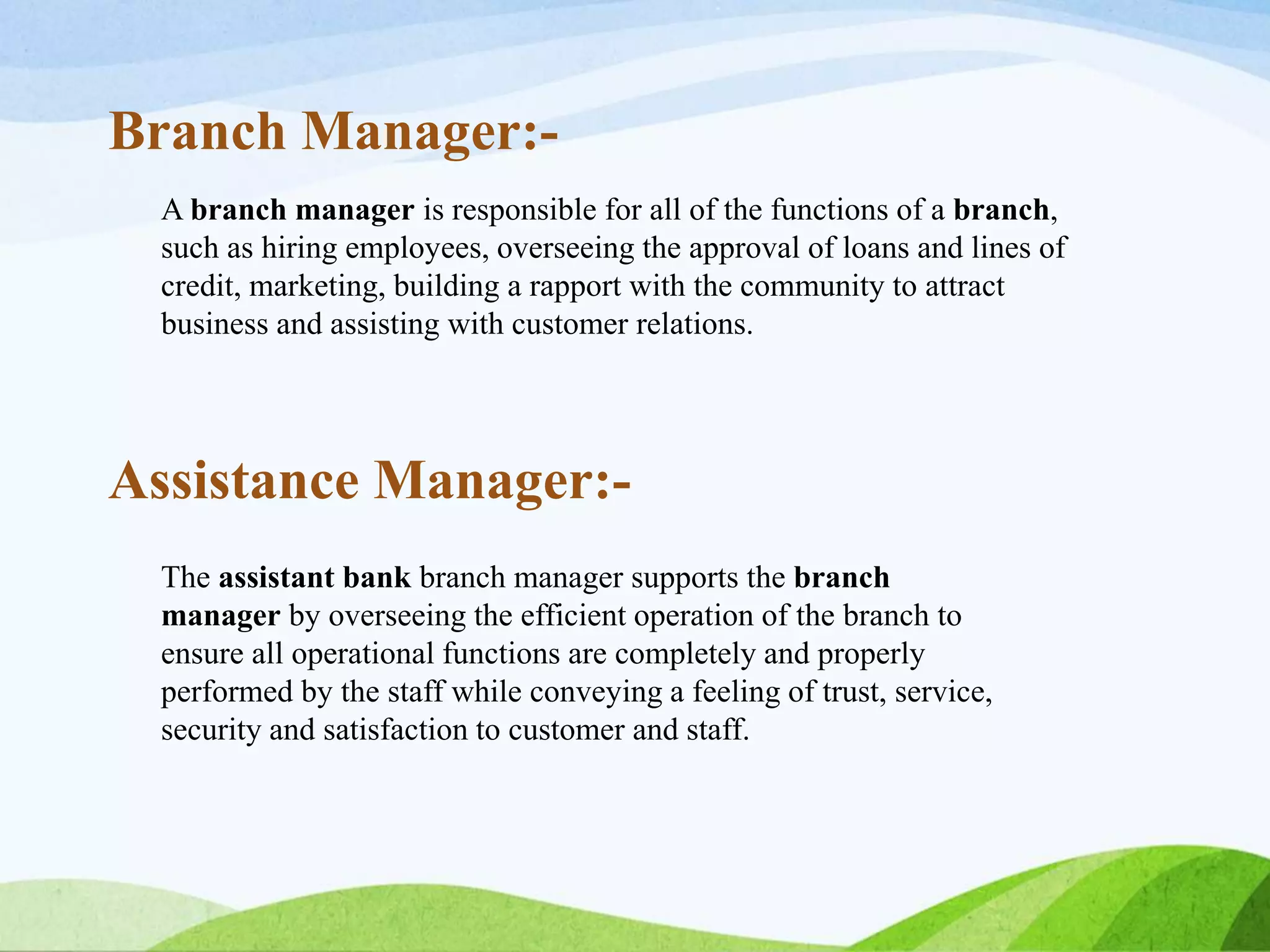 Branch Manager:-

A branch manager is responsible for all of the functions of a branch, such as hiring employees, overseeing the approval of loans and lines of credit, marketing, building a rapport with the community to attract business and assisting with customer relations.

Assistance Manager:-

The assistant bank branch manager supports the branch manager by overseeing the efficient operation of the branch to ensure all operational functions are completely and properly performed by the staff while conveying a feeling of trust, service, security and satisfaction to customer and staff.